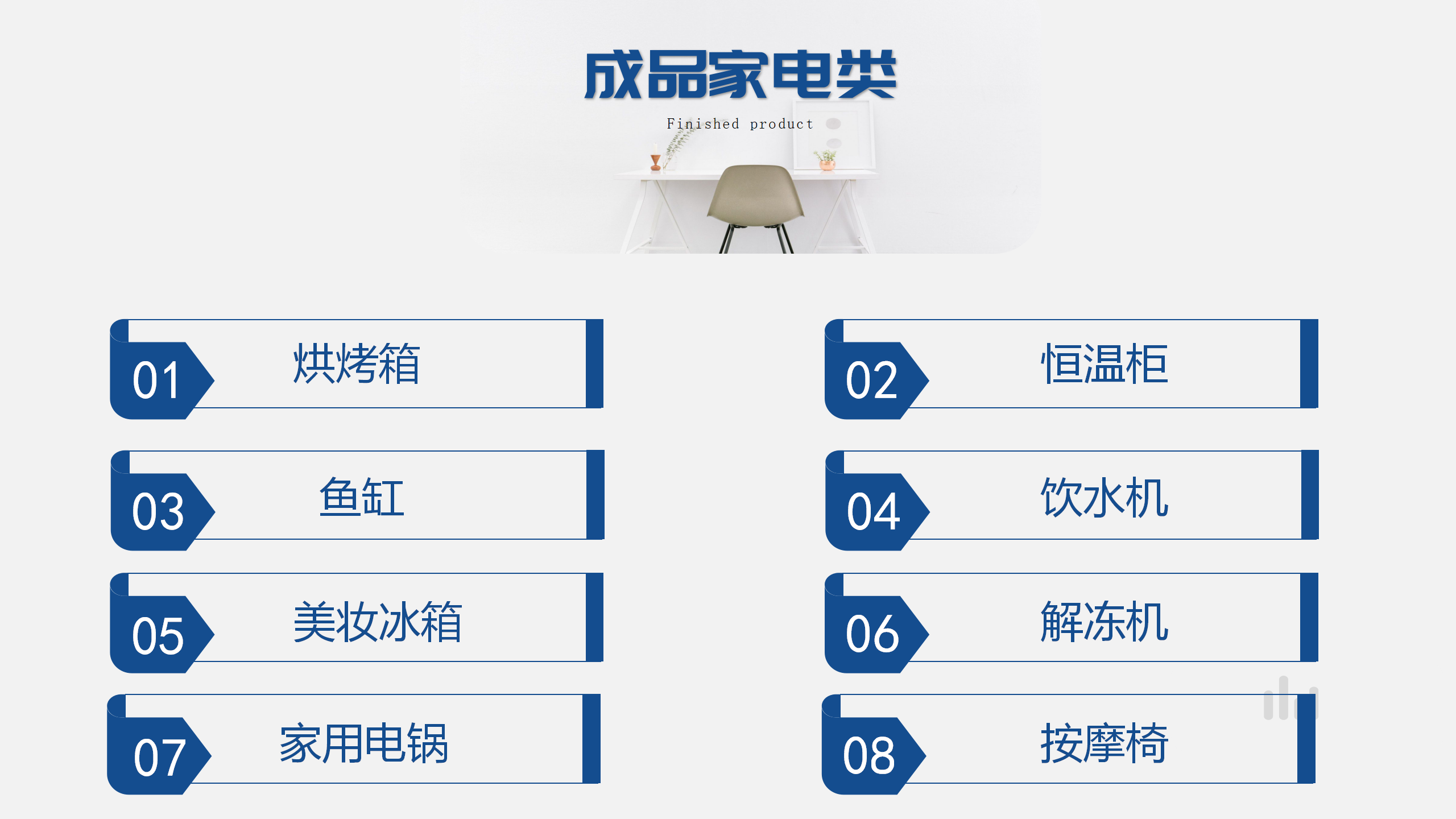 成品家电类

Finished product

01 烘烤箱

02 恒温柜

03 鱼缸

04 饮水机

05 美妆冰箱

06 解冻机

07 家用电锅

08 按摩椅